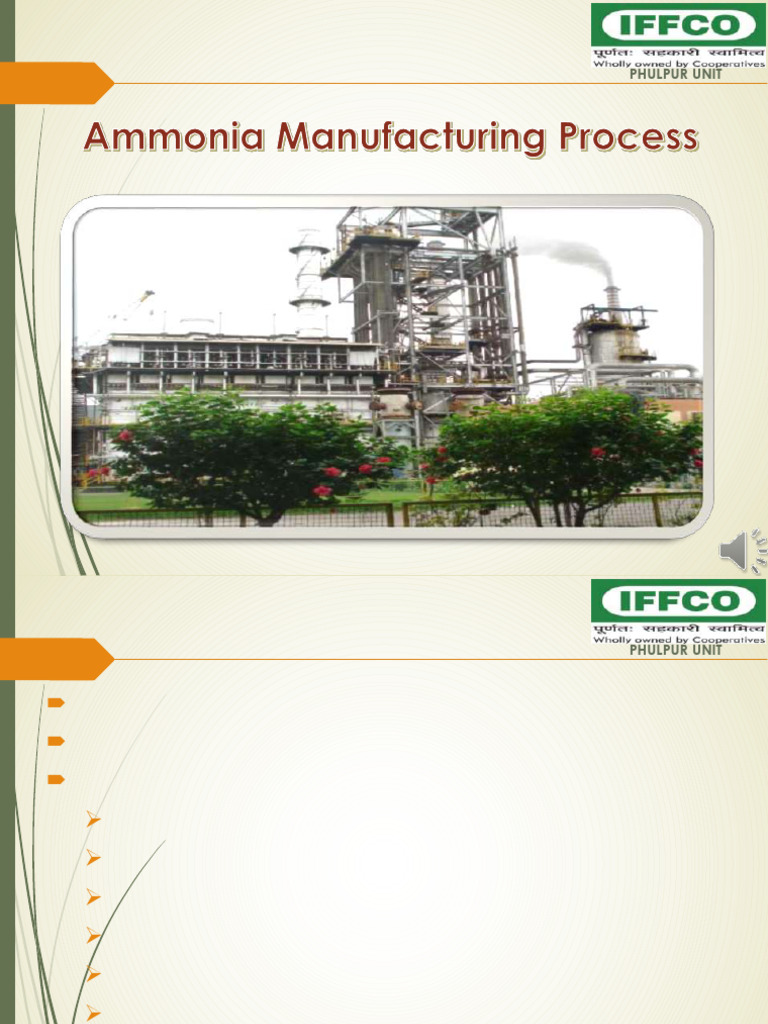 IFFCO
पूर्णतः सहकारी स्वामित्व
Wholly owned by Cooperatives
PHULPUR UNIT

Ammonia Manufacturing Process

IFFCO
पूर्णतः सहकारी स्वामित्व
Wholly owned by Cooperatives
PHULPUR UNIT